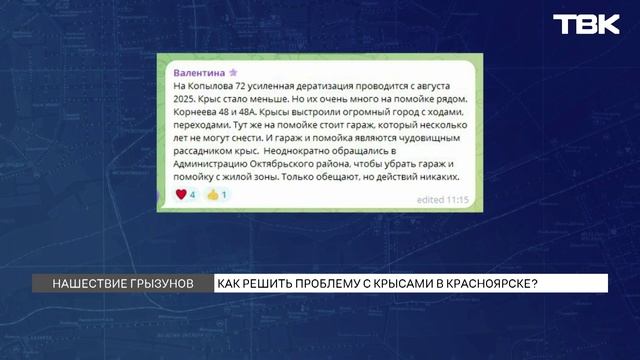 ТВК

Валентина
На Копылова 72 усиленная дератизация проводится с августа 2025. Крыс стало меньше. Но их очень много на помойке рядом. Корнеева 48 и 48А. Крысы выстроили огромный город с ходами, переходами. Тут же на помойке стоит гараж, который несколько лет не могут снести. И гараж и помойка являются чудовищным рассадником крыс. Неоднократно обращались в Администрацию Октябрьского района, чтобы убрать гараж и помойку с жилой зоны. Только обещают, но действий никаких.

4 1 edited 11:15

НАШЕСТВИЕ ГРЫЗУНОВ

КАК РЕШИТЬ ПРОБЛЕМУ С КРЫСАМИ В КРАСНОЯРСКЕ?